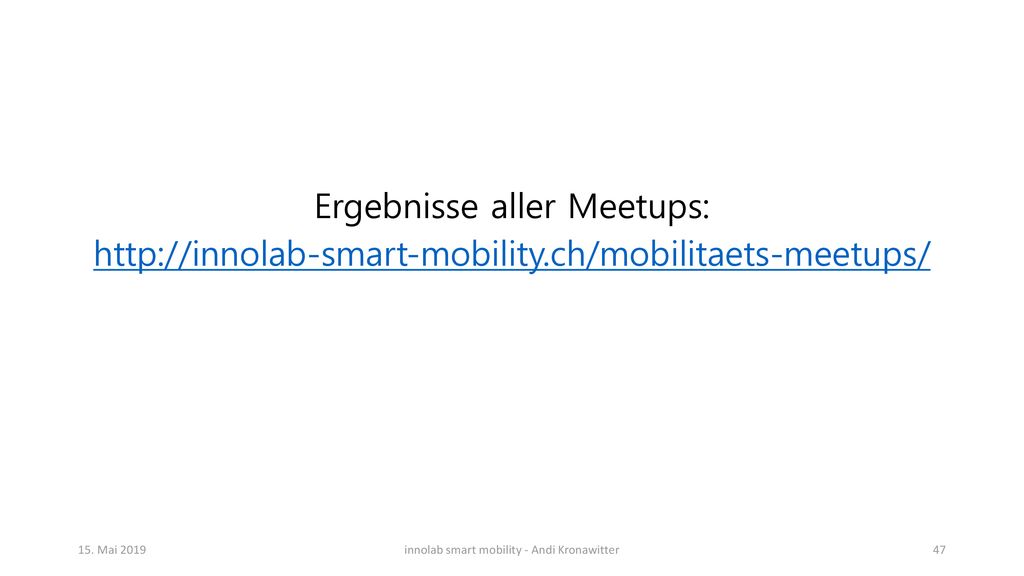 Ergebnisse aller Meetups:
http://innolab-smart-mobility.ch/mobilitaets-meetups/

15. Mai 2019

innolab smart mobility - Andi Kronawitter

47